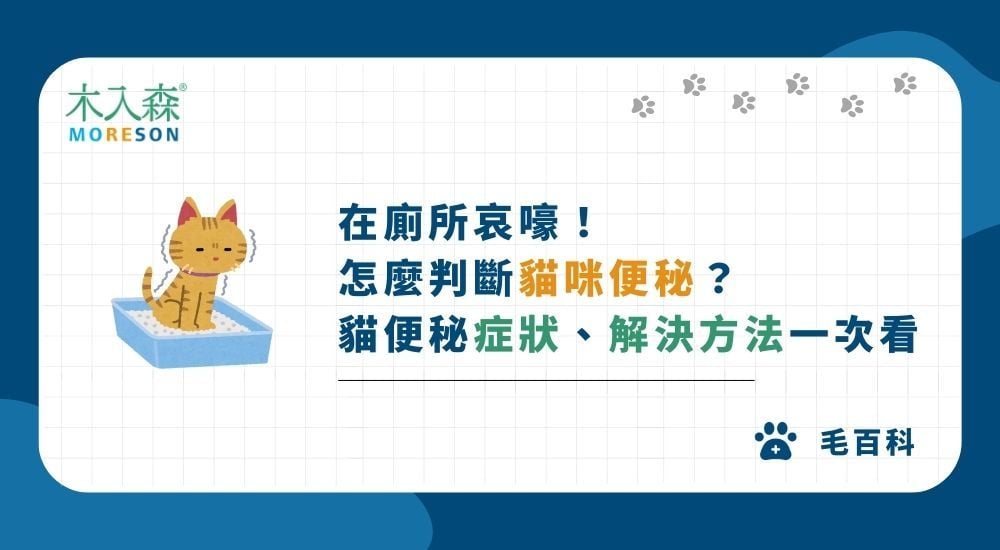 木入森®
MORESON

在廁所哀嚎！
怎麼判斷貓咪便秘？
貓便秘症狀、解決方法一次看

毛百科